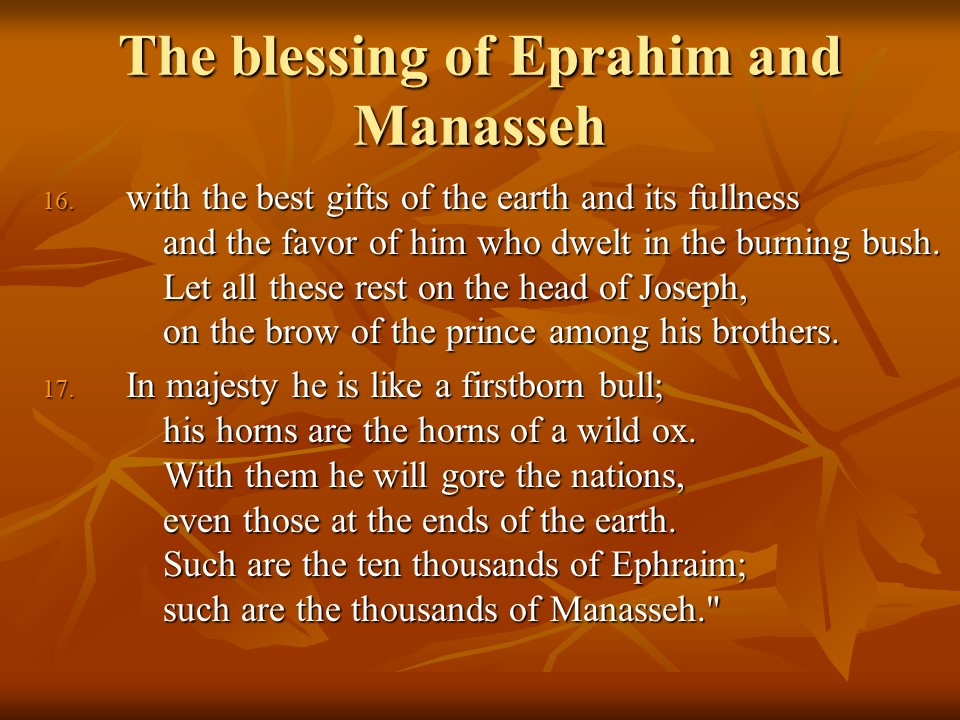 The blessing of Eprahim and Manasseh

16. with the best gifts of the earth and its fullness
and the favor of him who dwelt in the burning bush.
Let all these rest on the head of Joseph,
on the brow of the prince among his brothers.

17. In majesty he is like a firstborn bull;
his horns are the horns of a wild ox.
With them he will gore the nations,
even those at the ends of the earth.
Such are the ten thousands of Ephraim;
such are the thousands of Manasseh."